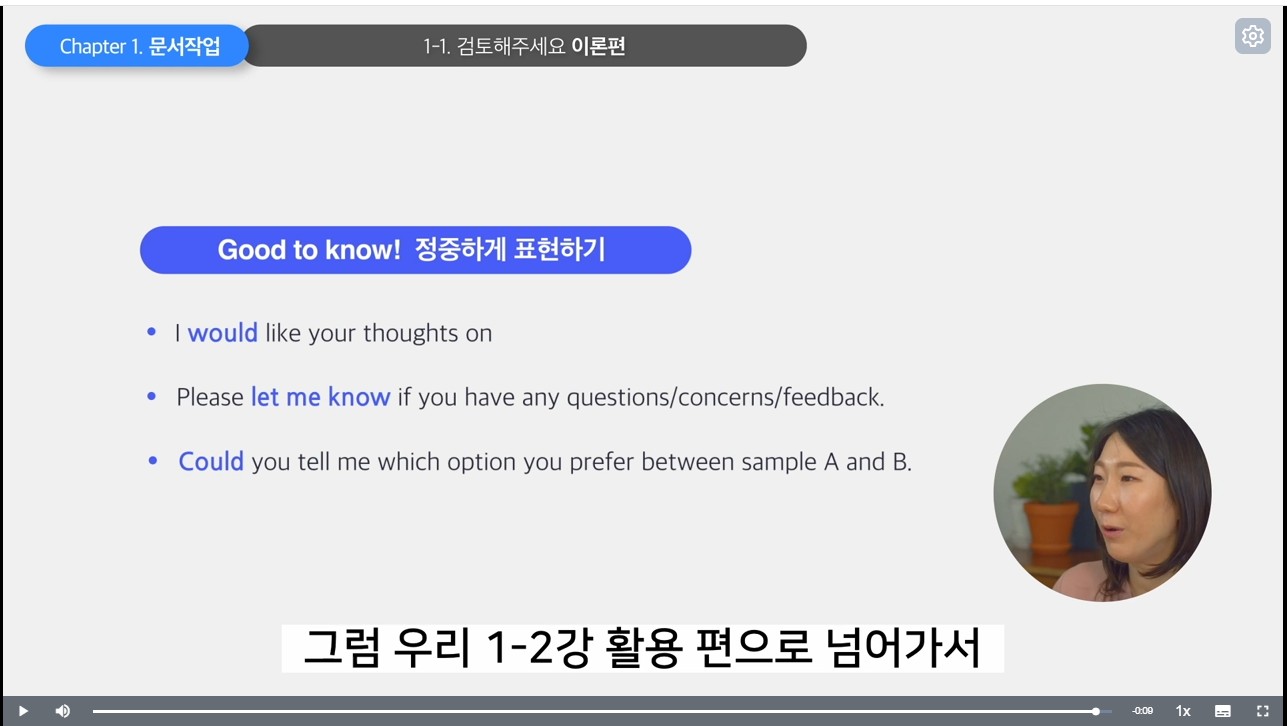 Chapter 1. 문서작업

1-1. 검토해주세요 이론편

Good to know! 정중하게 표현하기

• I would like your thoughts on

• Please let me know if you have any questions/concerns/feedback.

• Could you tell me which option you prefer between sample A and B.

그럼 우리 1-2강 활용 편으로 넘어가서

-0:09

1x